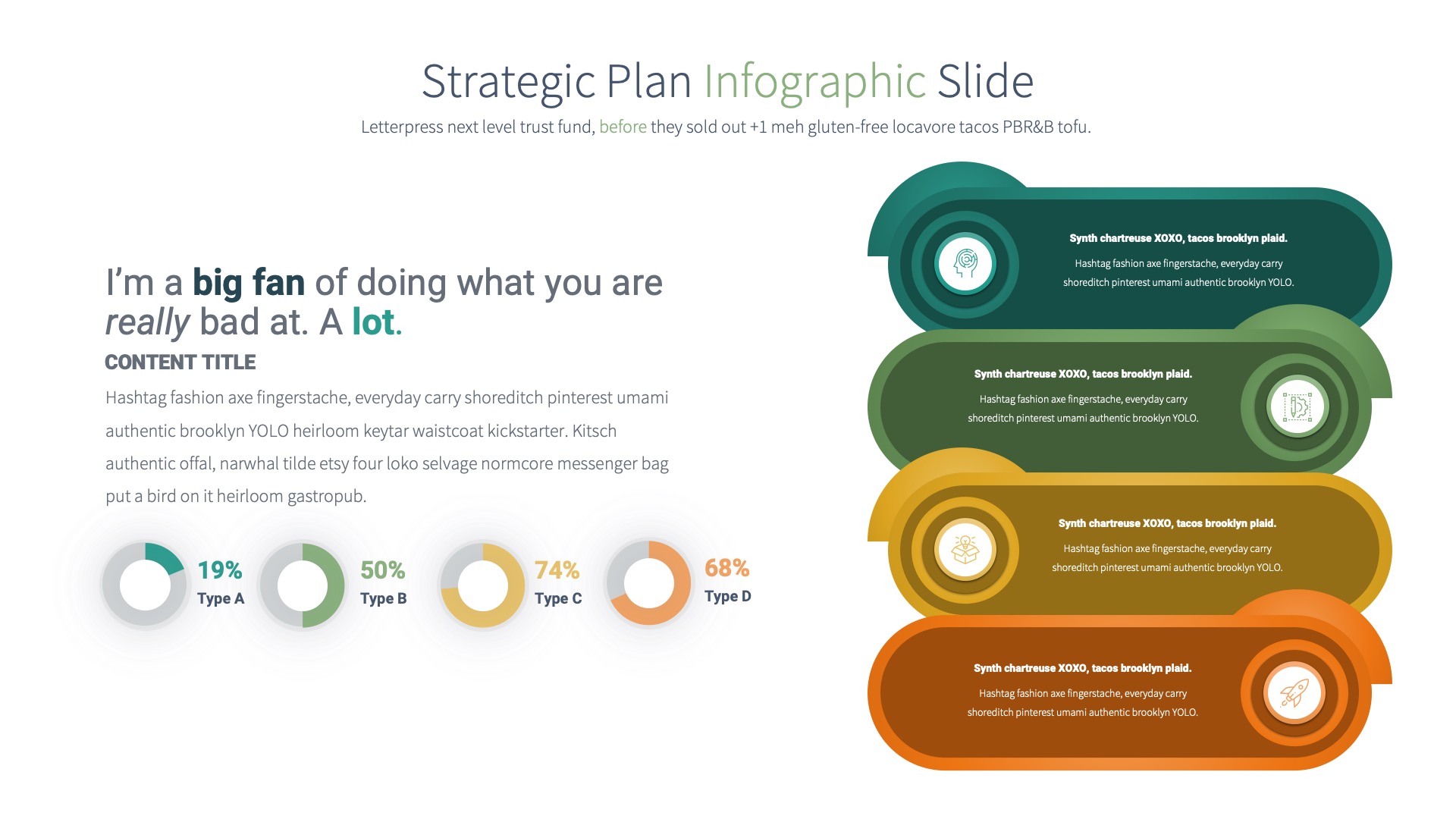 Strategic Plan Infographic Slide

Letterpress next level trust fund, before they sold out +1 meh gluten-free locavore tacos PBR&B tofu.

I'm a big fan of doing what you are really bad at. A lot.

CONTENT TITLE

Hashtag fashion axe fingerstache, everyday carry shoreditch pinterest umami authentic brooklyn YOLO heirloom keytar waistcoat kickstarter. Kitsch authentic offal, narwhal tilde etsy four loko selvage normcore messenger bag put a bird on it heirloom gastropub.

19% Type A

50% Type B

74% Type C

68% Type D

Synth chartreuse XOXO, tacos brooklyn plaid.
Hashtag fashion axe fingerstache, everyday carry shoreditch pinterest umami authentic brooklyn YOLO.

Synth chartreuse XOXO, tacos brooklyn plaid.
Hashtag fashion axe fingerstache, everyday carry shoreditch pinterest umami authentic brooklyn YOLO.

Synth chartreuse XOXO, tacos brooklyn plaid.
Hashtag fashion axe fingerstache, everyday carry shoreditch pinterest umami authentic brooklyn YOLO.

Synth chartreuse XOXO, tacos brooklyn plaid.
Hashtag fashion axe fingerstache, everyday carry shoreditch pinterest umami authentic brooklyn YOLO.